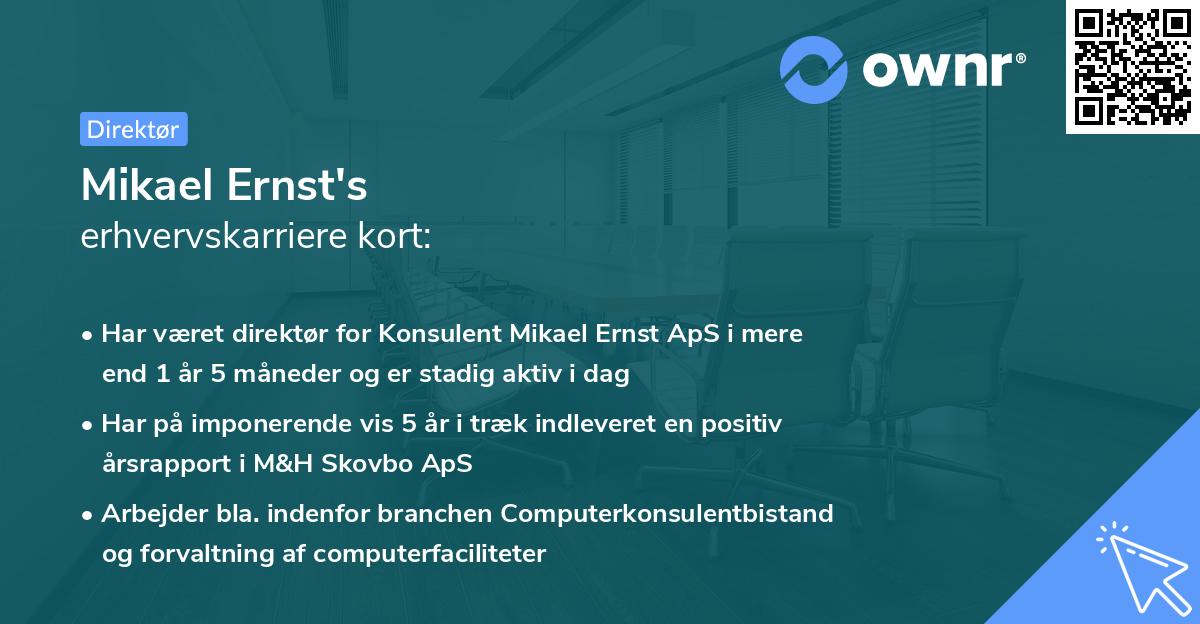 ownr®

Direktør

Mikael Ernst's
erhvervskarriere kort:

• Har været direktør for Konsulent Mikael Ernst ApS i mere end 1 år 5 måneder og er stadig aktiv i dag

• Har på imponerende vis 5 år i træk indleveret en positiv årsrapport i M&H Skovbo ApS

• Arbejder bla. indenfor branchen Computerkonsulentbistand og forvaltning af computerfaciliteter